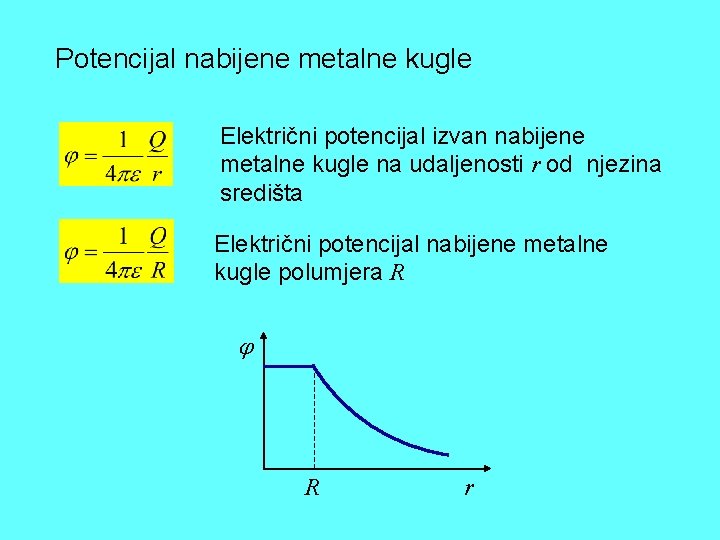 Potencijal nabijene metalne kugle

$\varphi = \frac{1}{4\pi\varepsilon}\frac{Q}{r}$

Električni potencijal izvan nabijene metalne kugle na udaljenosti $r$ od njezina središta

$\varphi = \frac{1}{4\pi\varepsilon}\frac{Q}{R}$

Električni potencijal nabijene metalne kugle polumjera $R$

$\varphi$

$R$

$r$